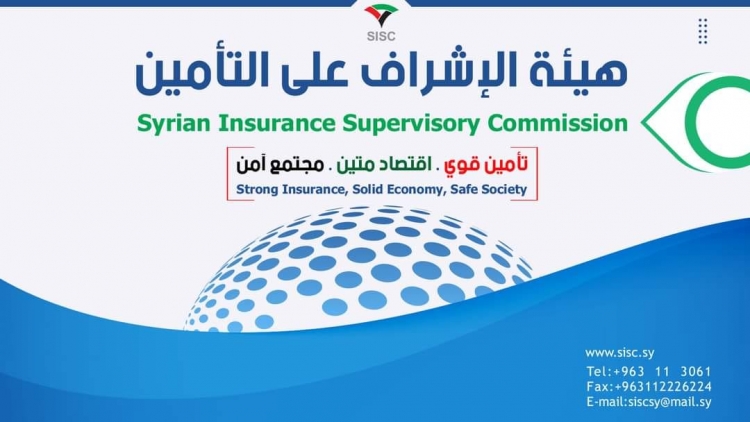 SISC

هيئة الإشراف على التأمين

Syrian Insurance Supervisory Commission

تأمين قوي . اقتصاد متين . مجتمع آمن

Strong Insurance, Solid Economy, Safe Society

www.sisc.sy
Tel:+963 11 3061
Fax:+963112226224
E-mail:siscsy@mail.sy